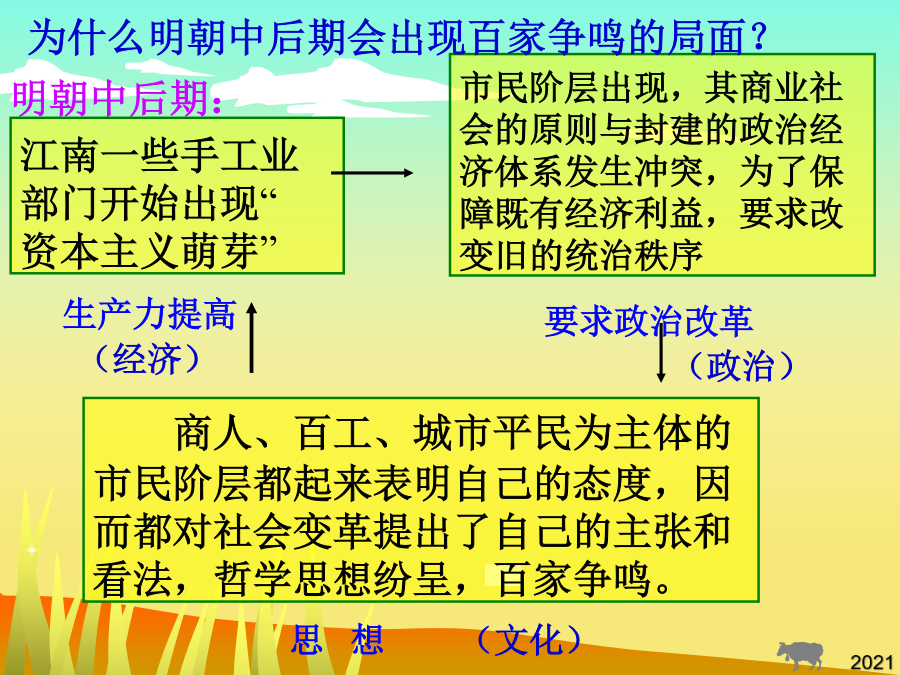 为什么明朝中后期会出现百家争鸣的局面？

明朝中后期：

江南一些手工业部门开始出现“资本主义萌芽”

市民阶层出现，其商业社会的原则与封建的政治经济体系发生冲突，为了保障既有经济利益，要求改变旧的统治秩序

生产力提高
（经济）

要求政治改革
（政治）

商人、百工、城市平民为主体的市民阶层都起来表明自己的态度，因而都对社会变革提出了自己的主张和看法，哲学思想纷呈，百家争鸣。

思　想　（文化）

2021